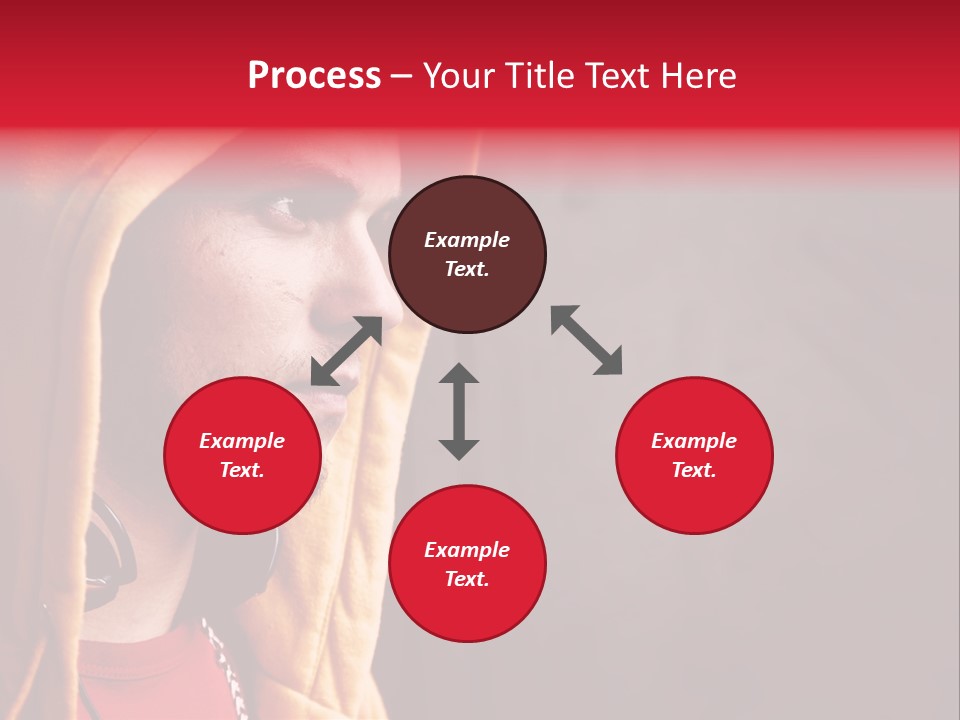 Process – Your Title Text Here

Example Text.

Example Text.

Example Text.

Example Text.